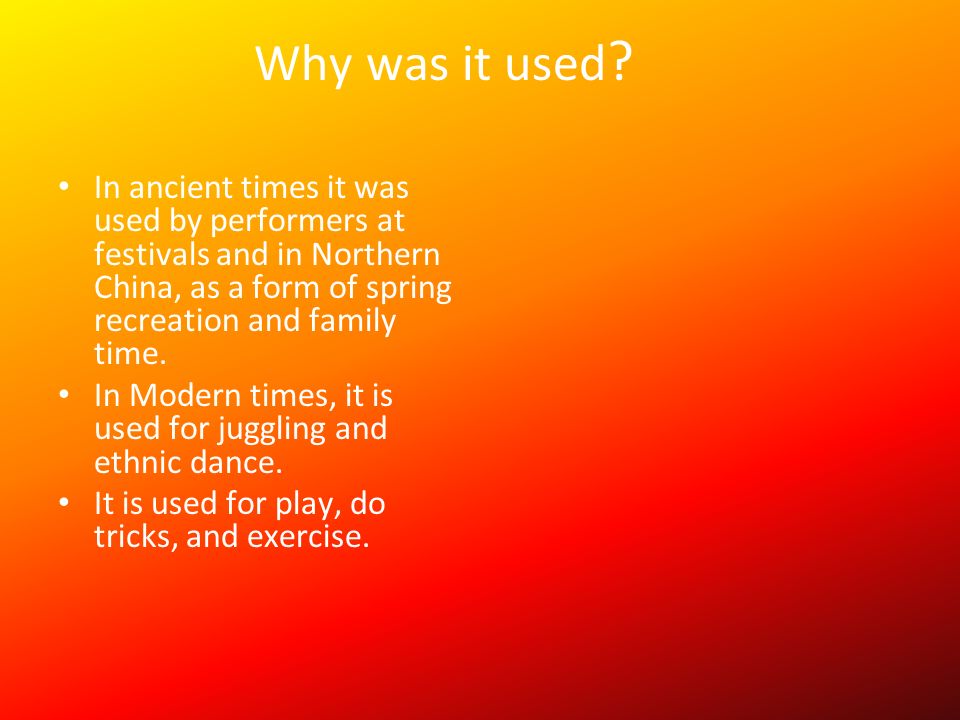 Why was it used?

• In ancient times it was used by performers at festivals and in Northern China, as a form of spring recreation and family time.
• In Modern times, it is used for juggling and ethnic dance.
• It is used for play, do tricks, and exercise.